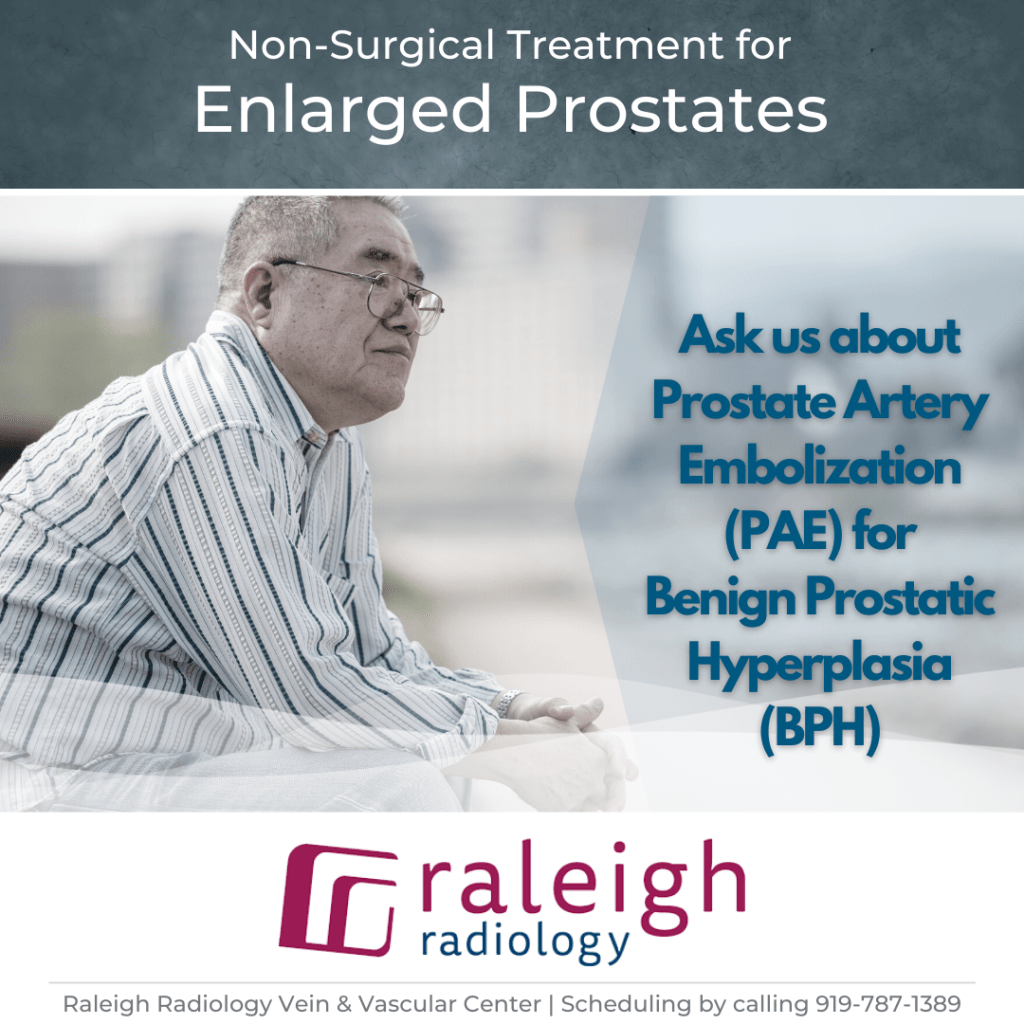 Non-Surgical Treatment for
Enlarged Prostates

Ask us about Prostate Artery Embolization (PAE) for Benign Prostatic Hyperplasia (BPH)

raleigh radiology

Raleigh Radiology Vein & Vascular Center | Scheduling by calling 919-787-1389